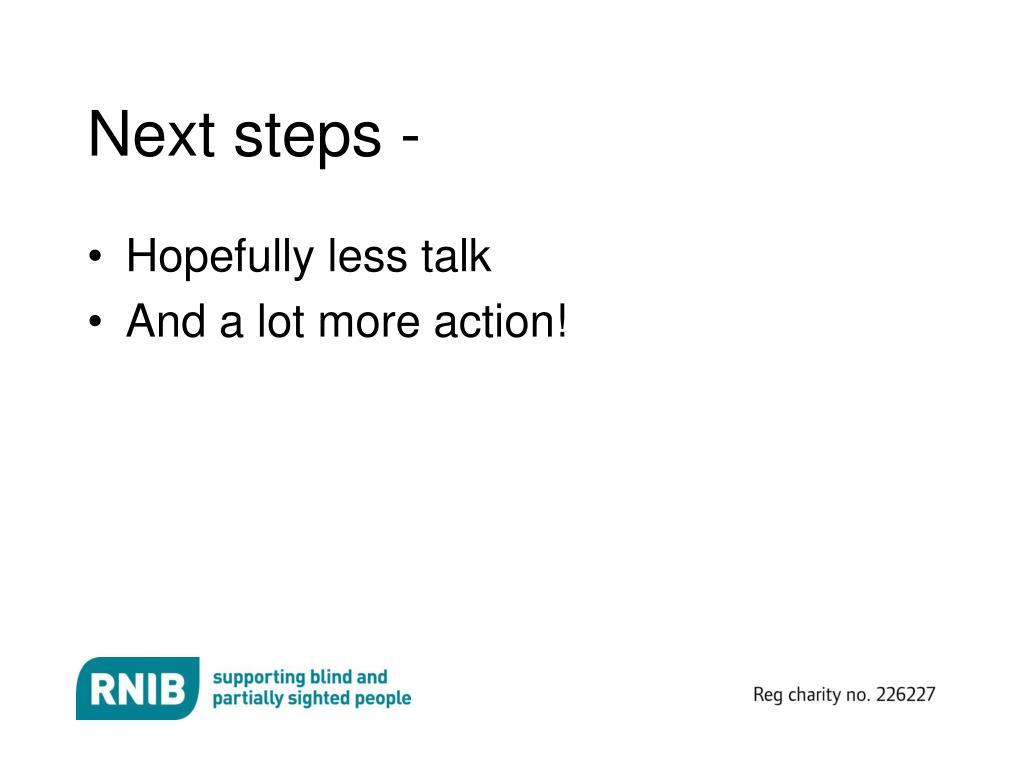 Next steps -

• Hopefully less talk
• And a lot more action!

RNIB supporting blind and partially sighted people

Reg charity no. 226227